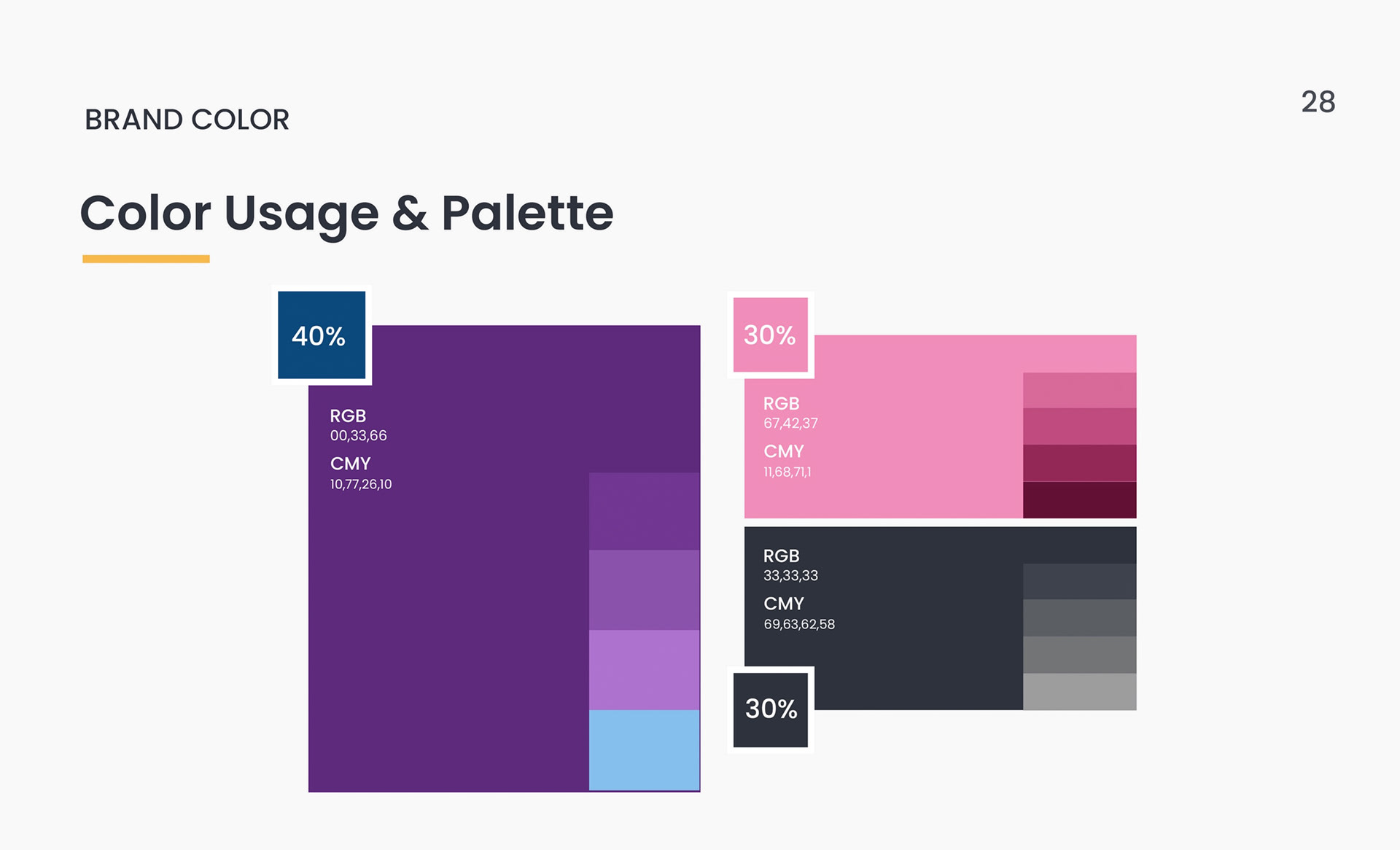 BRAND COLOR

28

Color Usage & Palette

40%

RGB
00,33,66

CMY
10,77,26,10

30%

RGB
67,42,37

CMY
11,68,71,1

RGB
33,33,33

CMY
69,63,62,58

30%